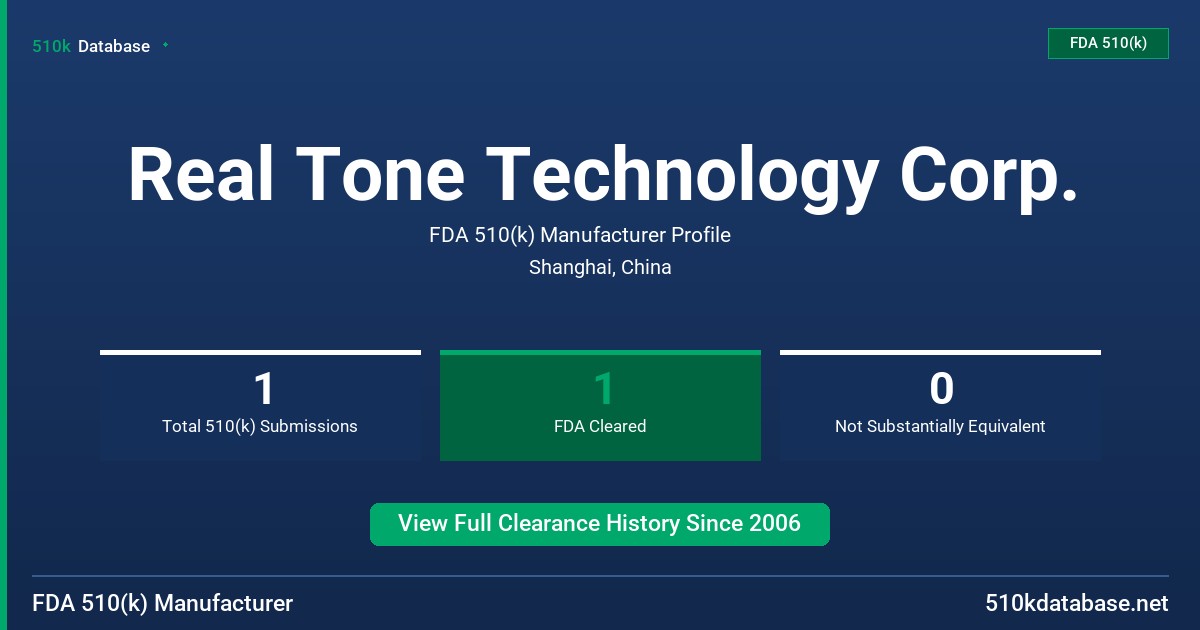 510k Database

FDA 510(k)

Real Tone Technology Corp.

FDA 510(k) Manufacturer Profile

Shanghai, China

1
Total 510(k) Submissions

1
FDA Cleared

0
Not Substantially Equivalent

View Full Clearance History Since 2006

FDA 510(k) Manufacturer

510kdatabase.net